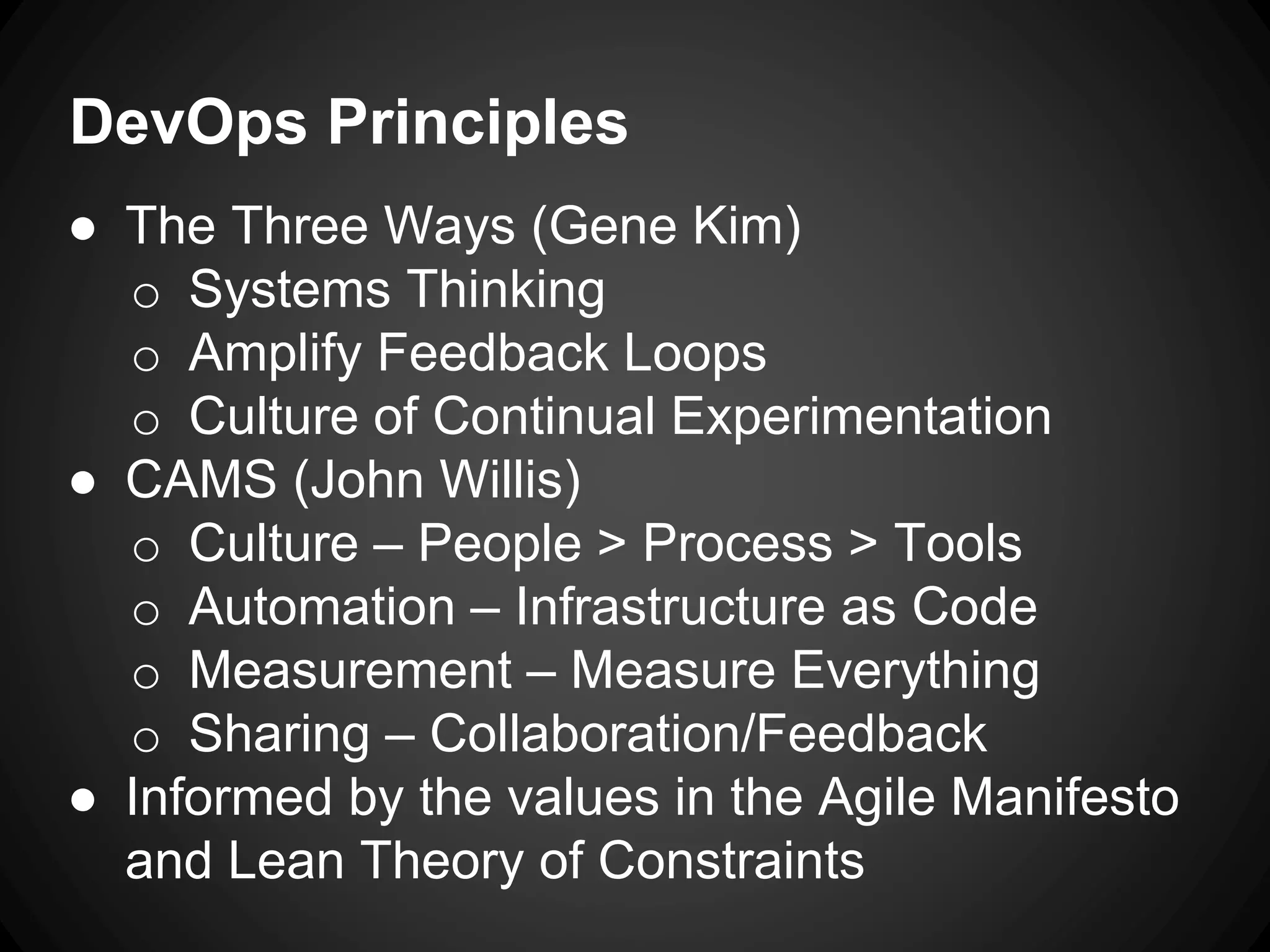 DevOps Principles

● The Three Ways (Gene Kim)
  ○ Systems Thinking
  ○ Amplify Feedback Loops
  ○ Culture of Continual Experimentation
● CAMS (John Willis)
  ○ Culture – People > Process > Tools
  ○ Automation – Infrastructure as Code
  ○ Measurement – Measure Everything
  ○ Sharing – Collaboration/Feedback
● Informed by the values in the Agile Manifesto and Lean Theory of Constraints